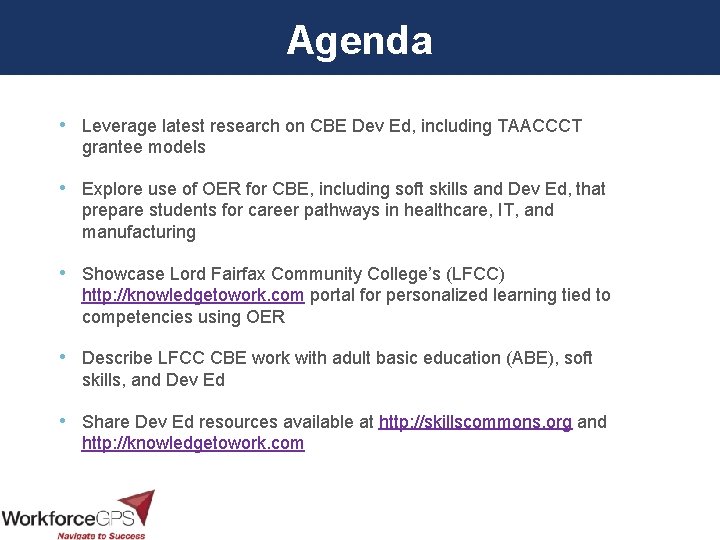 Agenda

• Leverage latest research on CBE Dev Ed, including TAACCCT grantee models

• Explore use of OER for CBE, including soft skills and Dev Ed, that prepare students for career pathways in healthcare, IT, and manufacturing

• Showcase Lord Fairfax Community College's (LFCC) http://knowledgetowork.com portal for personalized learning tied to competencies using OER

• Describe LFCC CBE work with adult basic education (ABE), soft skills, and Dev Ed

• Share Dev Ed resources available at http://skillscommons.org and http://knowledgetowork.com

WorkforceGPS
Navigate to Success